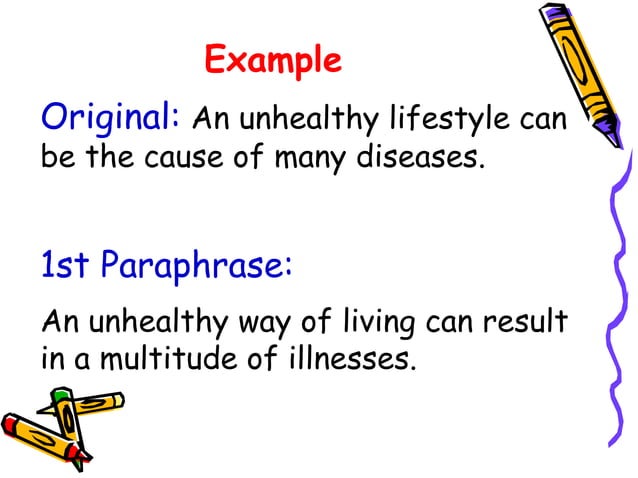 Example

Original: An unhealthy lifestyle can be the cause of many diseases.

1st Paraphrase:

An unhealthy way of living can result in a multitude of illnesses.